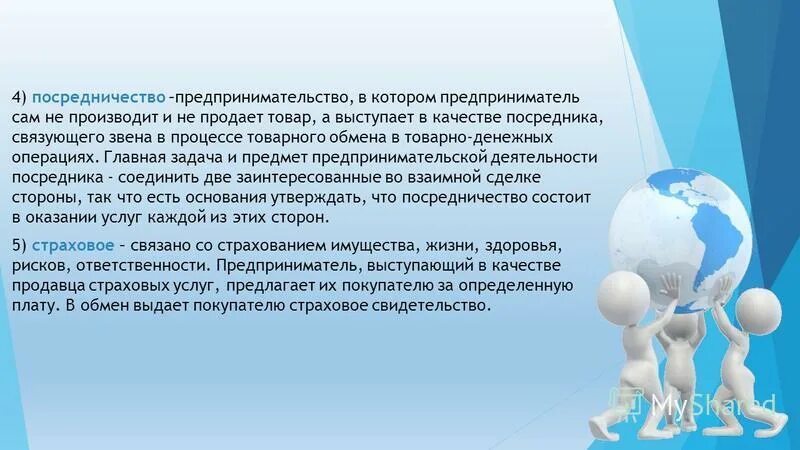 4) посредничество –предпринимательство, в котором предприниматель сам не производит и не продает товар, а выступает в качестве посредника, связующего звена в процессе товарного обмена в товарно-денежных операциях. Главная задача и предмет предпринимательской деятельности посредника - соединить две заинтересованные во взаимной сделке стороны, так что есть основания утверждать, что посредничество состоит в оказании услуг каждой из этих сторон.

5) страховое – связано со страхованием имущества, жизни, здоровья, рисков, ответственности. Предприниматель, выступающий в качестве продавца страховых услуг, предлагает их покупателю за определенную плату. В обмен выдает покупателю страховое свидетельство.

MyShared